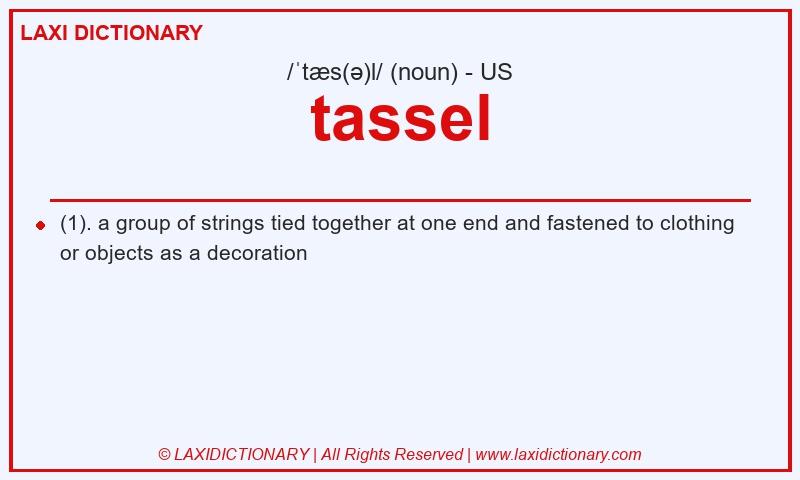 LAXI DICTIONARY

/ˈtæs(ə)l/ (noun) - US

tassel

(1). a group of strings tied together at one end and fastened to clothing or objects as a decoration

© LAXIDICTIONARY | All Rights Reserved | www.laxidictionary.com